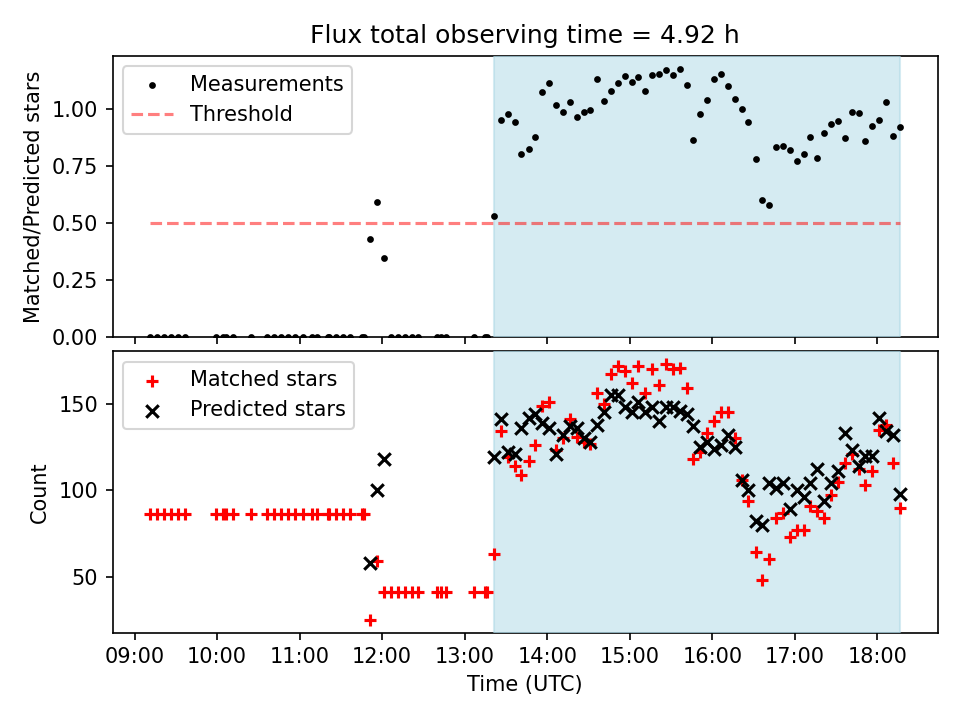 Flux total observing time = 4.92 h

Measurements
Threshold

Matched/Predicted stars

1.00
0.75
0.50
0.25
0.00

Matched stars
Predicted stars

Count

150
100
50

09:00 10:00 11:00 12:00 13:00 14:00 15:00 16:00 17:00 18:00

Time (UTC)